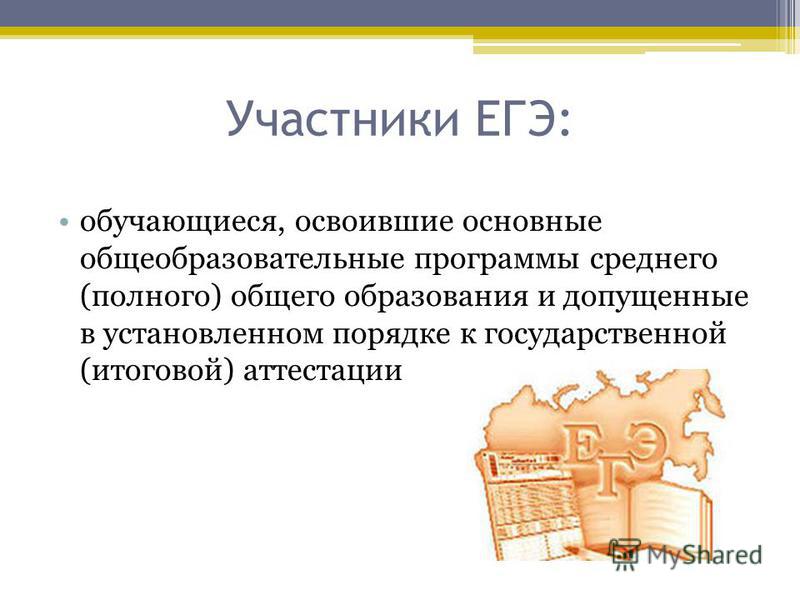 Участники ЕГЭ:

• обучающиеся, освоившие основные общеобразовательные программы среднего (полного) общего образования и допущенные в установленном порядке к государственной (итоговой) аттестации

ЕГЭ

MyShared